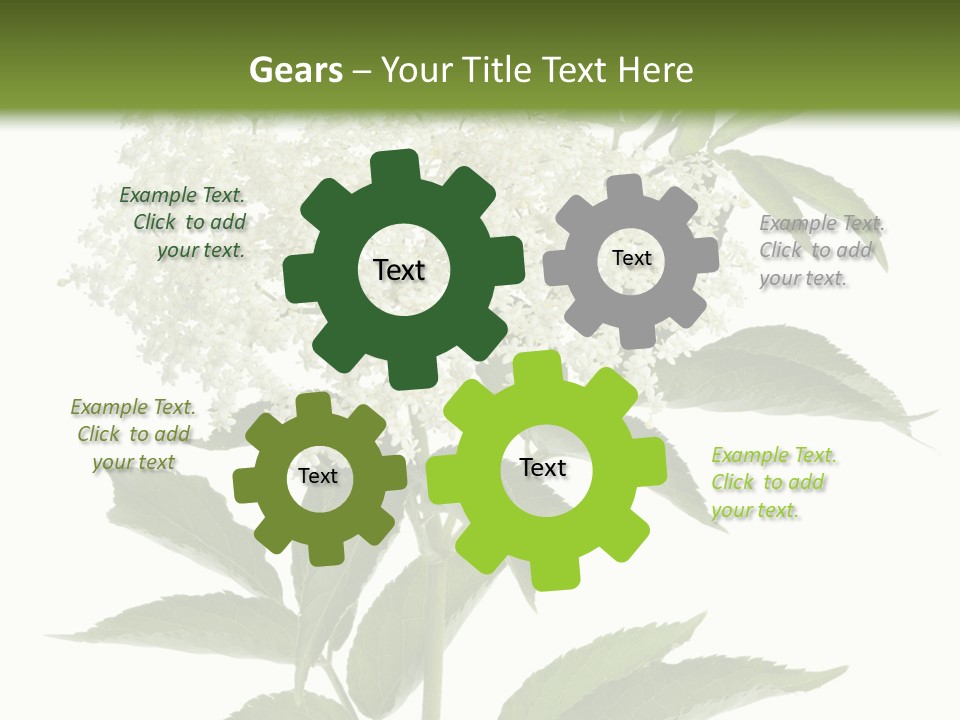 Gears – Your Title Text Here

Example Text. Click to add your text.

Text

Text

Example Text. Click to add your text.

Example Text. Click to add your text

Text

Text

Example Text. Click to add your text.